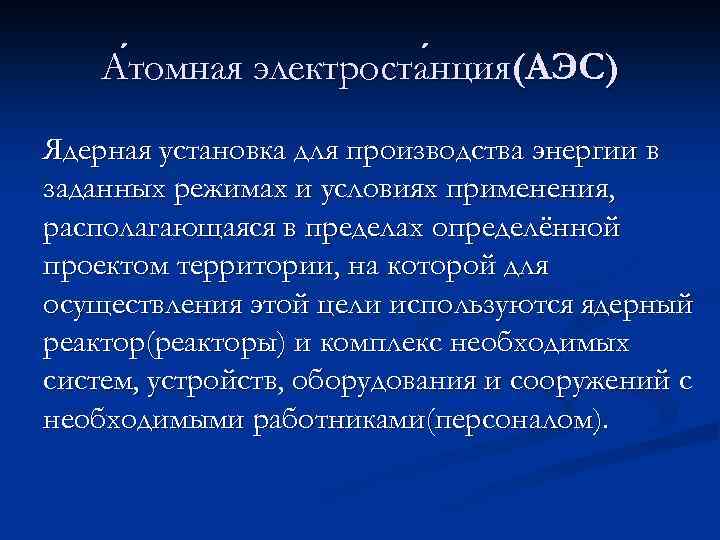 А́томная электроста́нция(АЭС)

Ядерная установка для производства энергии в заданных режимах и условиях применения, располагающаяся в пределах определённой проектом территории, на которой для осуществления этой цели используются ядерный реактор(реакторы) и комплекс необходимых систем, устройств, оборудования и сооружений с необходимыми работниками(персоналом).